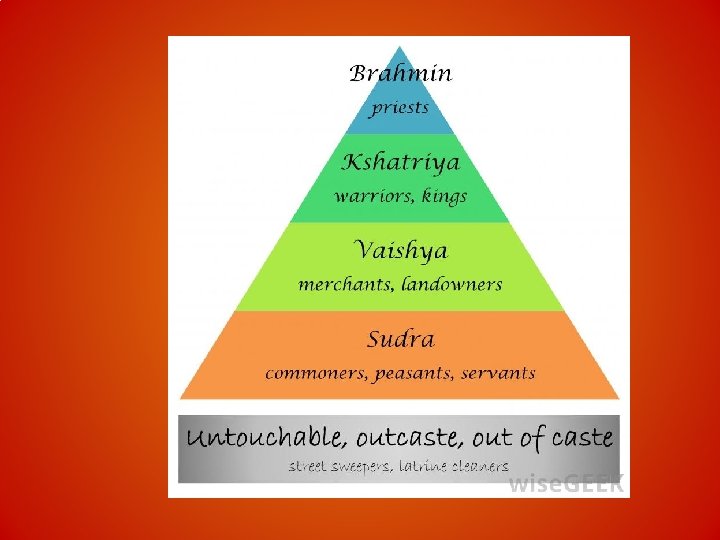 Brahmin
priests

Kshatriya
warriors, kings

Vaishya
merchants, landowners

Sudra
commoners, peasants, servants

Untouchable, outcaste, out of caste
street sweepers, latrine cleaners

wiseGEEK